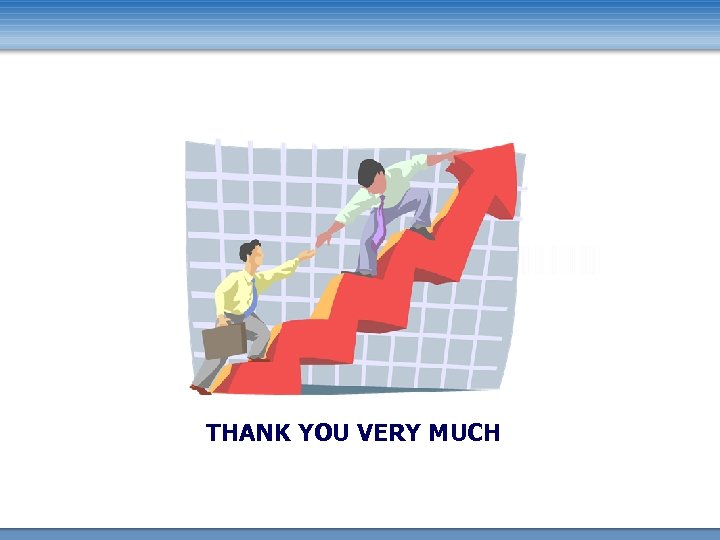 THANK YOU VERY MUCH